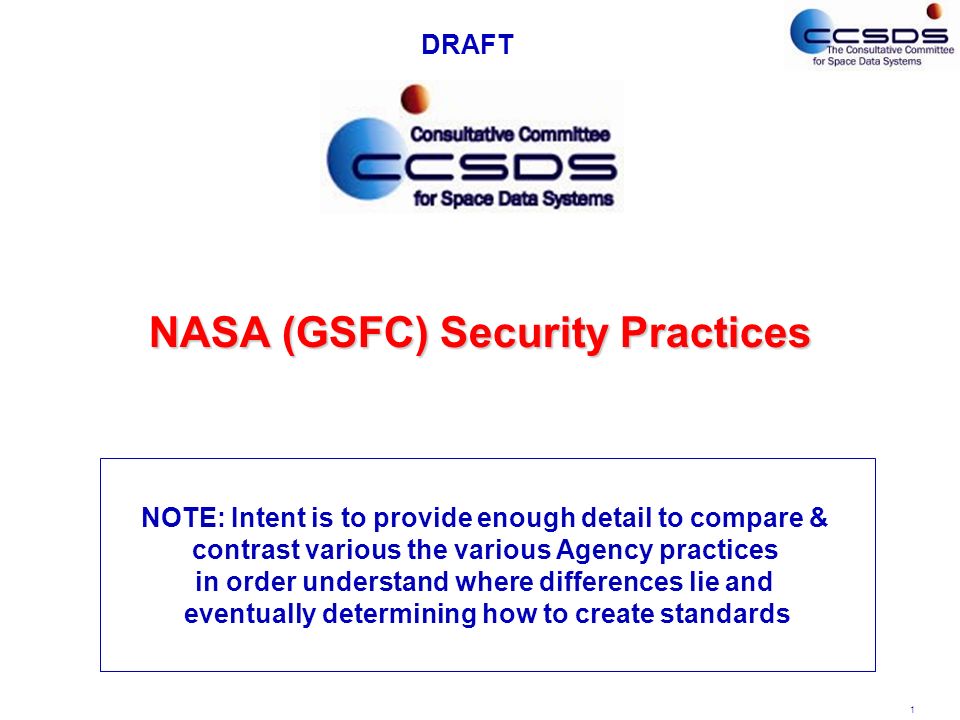 DRAFT

CCSDS
The Consultative Committee for Space Data Systems

Consultative Committee
CCSDS
for Space Data Systems

NASA (GSFC) Security Practices

NOTE: Intent is to provide enough detail to compare & contrast various the various Agency practices in order understand where differences lie and eventually determining how to create standards

1